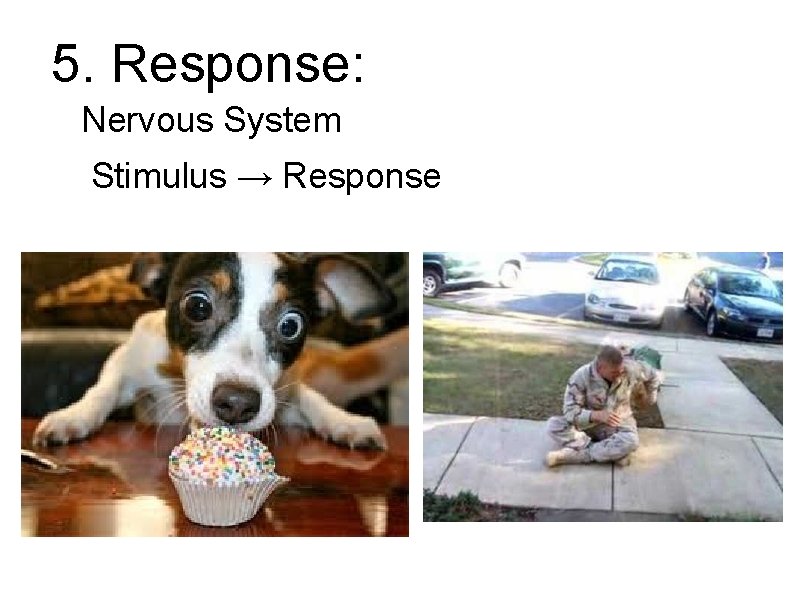 5. Response:

Nervous System

Stimulus → Response